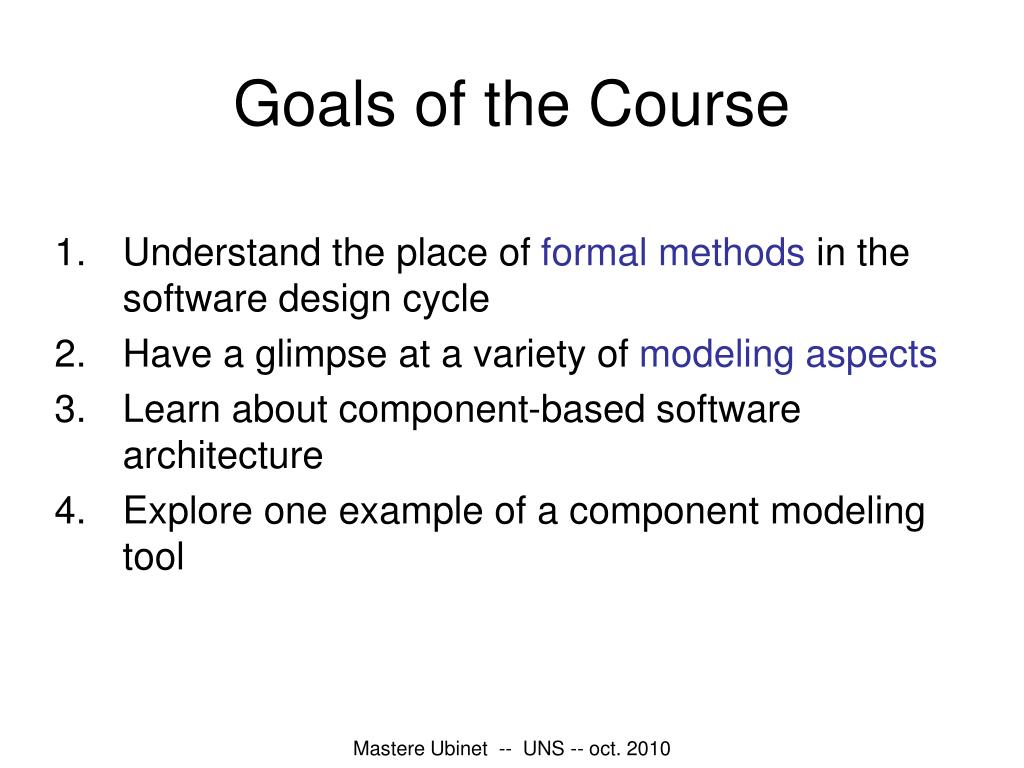 Goals of the Course

1. Understand the place of formal methods in the software design cycle
2. Have a glimpse at a variety of modeling aspects
3. Learn about component-based software architecture
4. Explore one example of a component modeling tool

Mastere Ubinet -- UNS -- oct. 2010